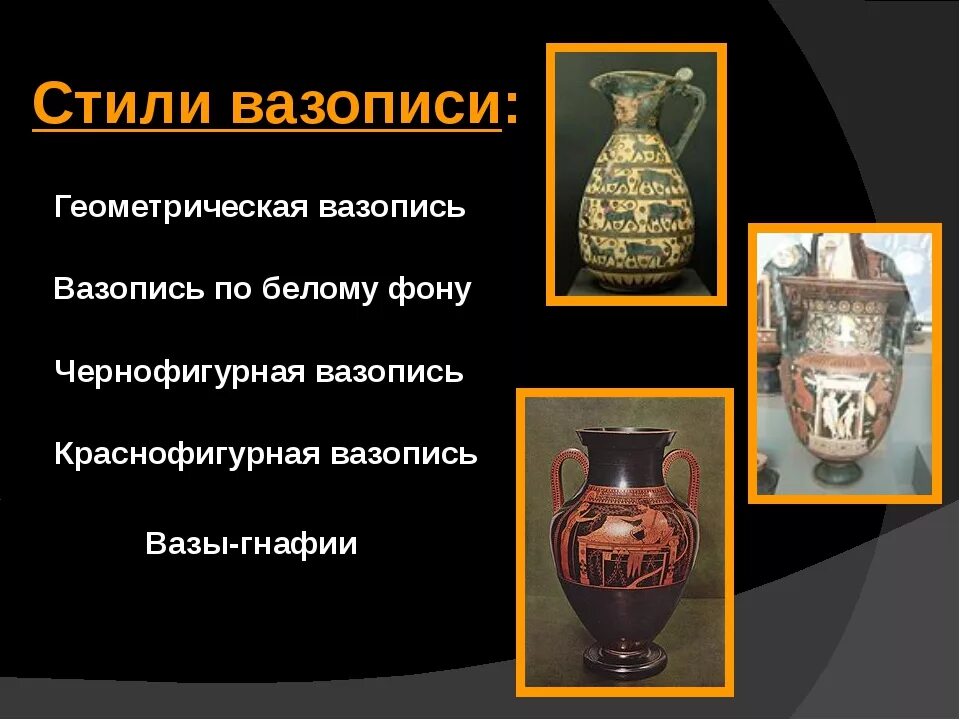 Стили вазописи:

Геометрическая вазопись

Вазопись по белому фону

Чернофигурная вазопись

Краснофигурная вазопись

Вазы-гнафии